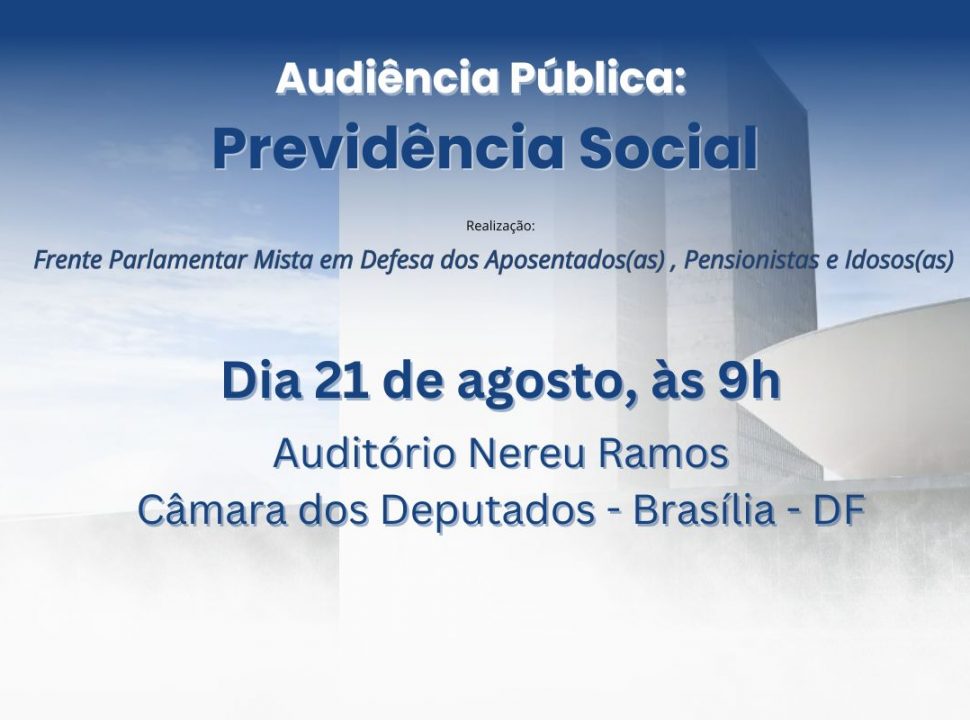 Audiência Pública:
Previdência Social

Realização:
Frente Parlamentar Mista em Defesa dos Aposentados(as) , Pensionistas e Idosos(as)

Dia 21 de agosto, às 9h
Auditório Nereu Ramos
Câmara dos Deputados - Brasília - DF